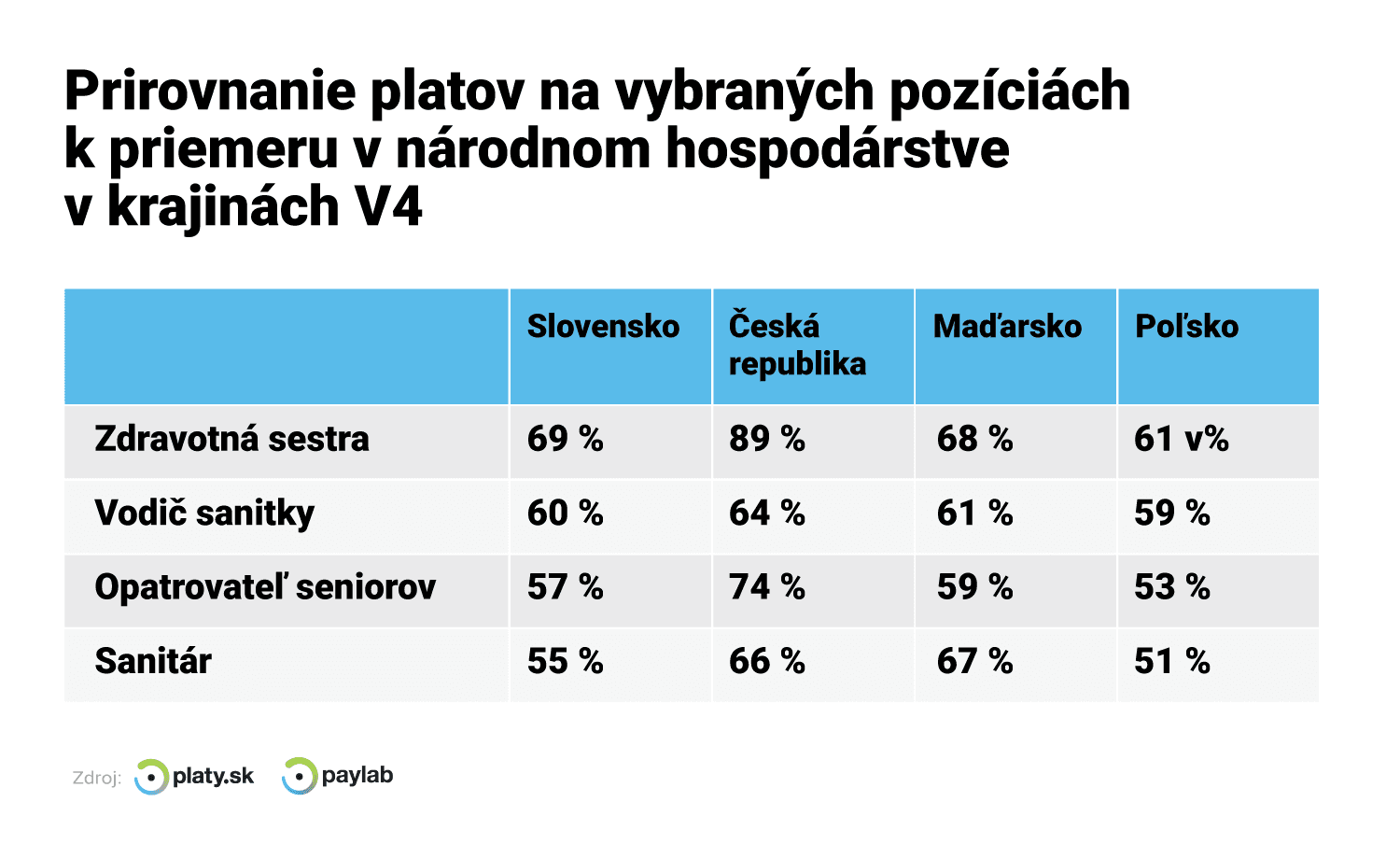 Prirovnanie platov na vybraných pozíciách k priemeru v národnom hospodárstve v krajinách V4

| | Slovensko | Česká republika | Maďarsko | Poľsko |
|---|---|---|---|---|
| Zdravotná sestra | 69 % | 89 % | 68 % | 61 v% |
| Vodič sanitky | 60 % | 64 % | 61 % | 59 % |
| Opatrovateľ seniorov | 57 % | 74 % | 59 % | 53 % |
| Sanitár | 55 % | 66 % | 67 % | 51 % |

Zdroj: platy.sk paylab